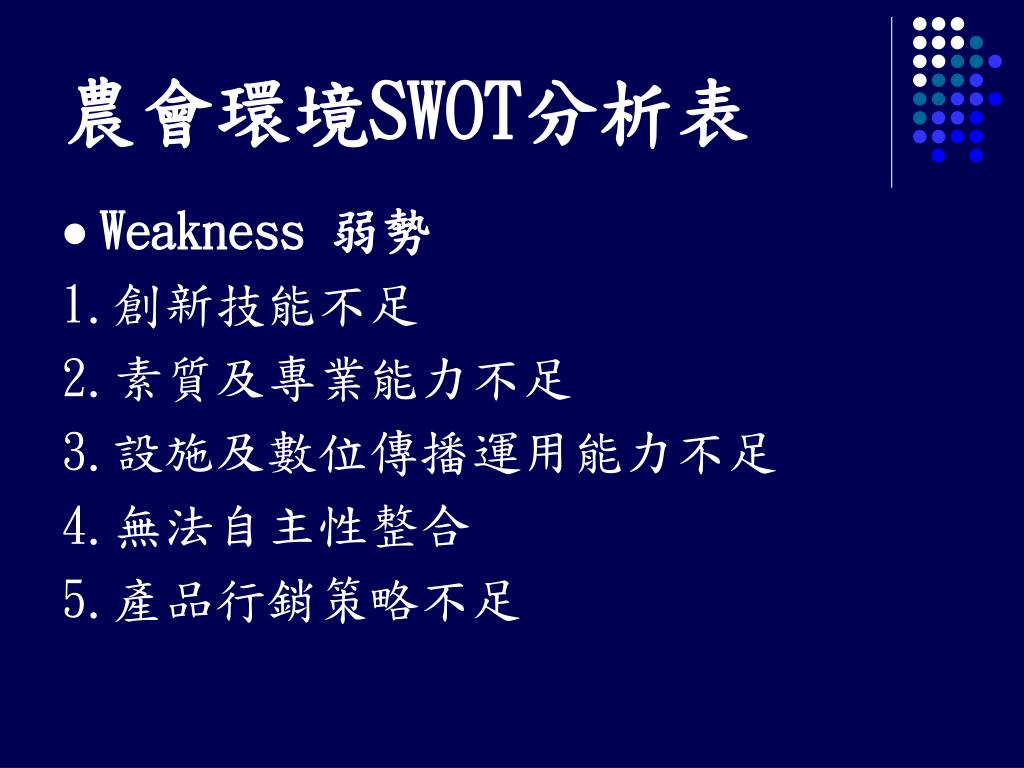 農會環境SWOT分析表

● Weakness 弱勢

1.創新技能不足

2.素質及專業能力不足

3.設施及數位傳播運用能力不足

4.無法自主性整合

5.產品行銷策略不足